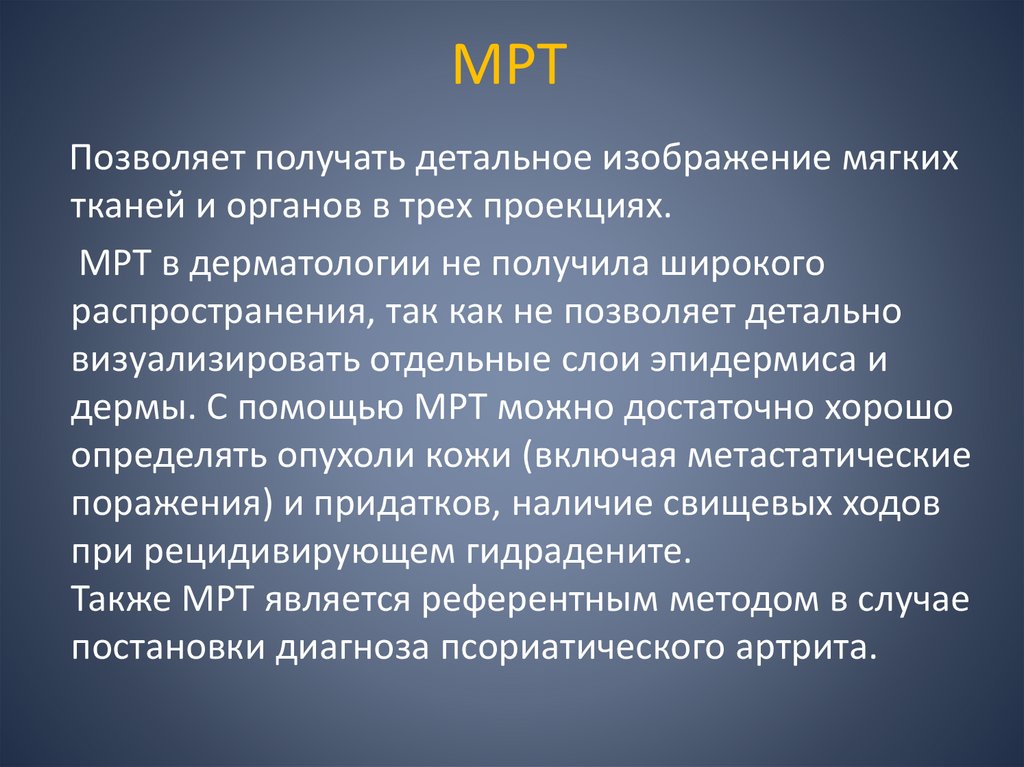 МРТ

Позволяет получать детальное изображение мягких тканей и органов в трех проекциях.

МРТ в дерматологии не получила широкого распространения, так как не позволяет детально визуализировать отдельные слои эпидермиса и дермы. С помощью МРТ можно достаточно хорошо определять опухоли кожи (включая метастатические поражения) и придатков, наличие свищевых ходов при рецидивирующем гидрадените.
Также МРТ является референтным методом в случае постановки диагноза псориатического артрита.